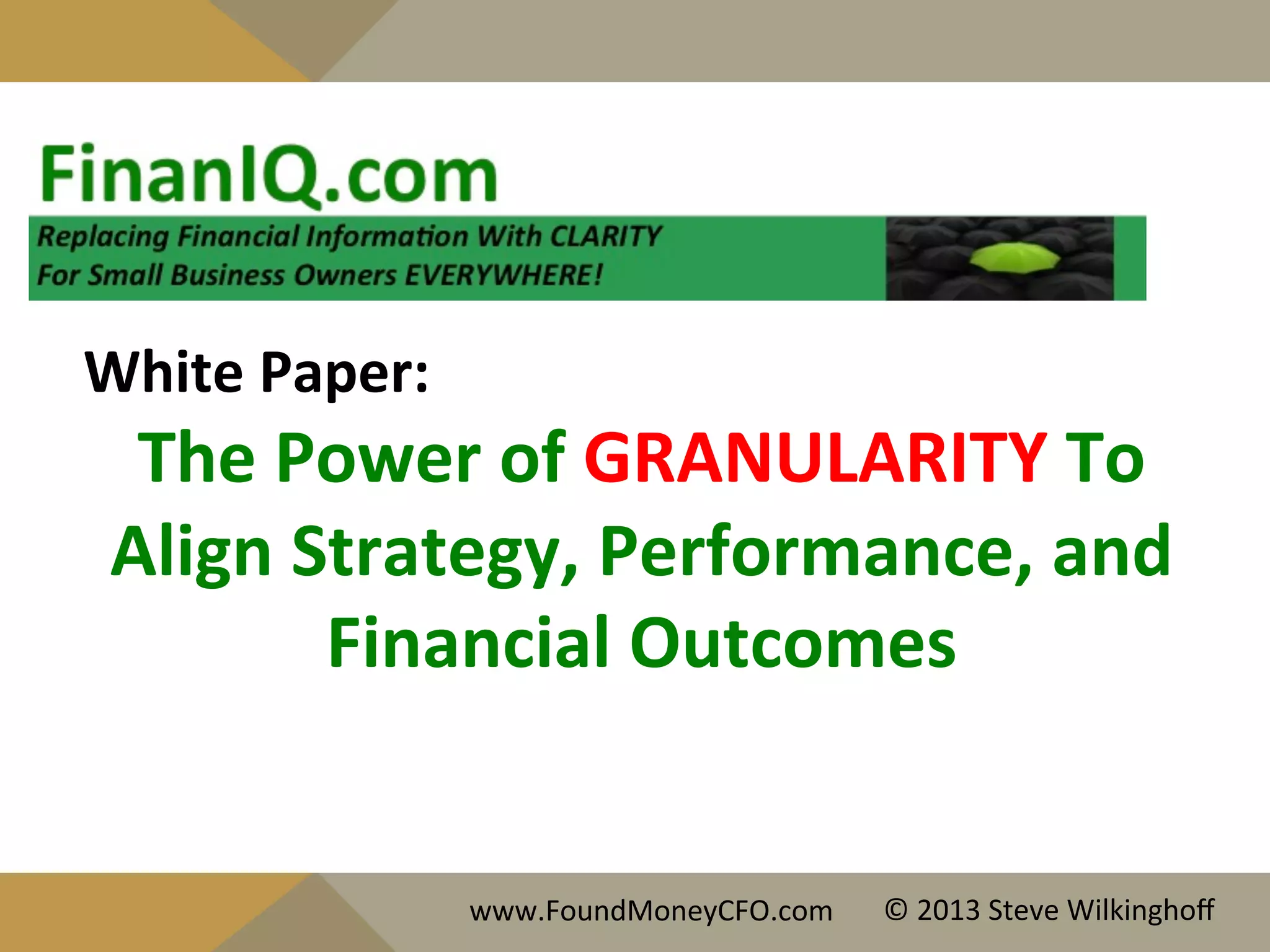 FinanIQ.com

Replacing Financial Information With CLARITY For Small Business Owners EVERYWHERE!

White Paper:

The Power of GRANULARITY To Align Strategy, Performance, and Financial Outcomes

www.FoundMoneyCFO.com © 2013 Steve Wilkinghoff